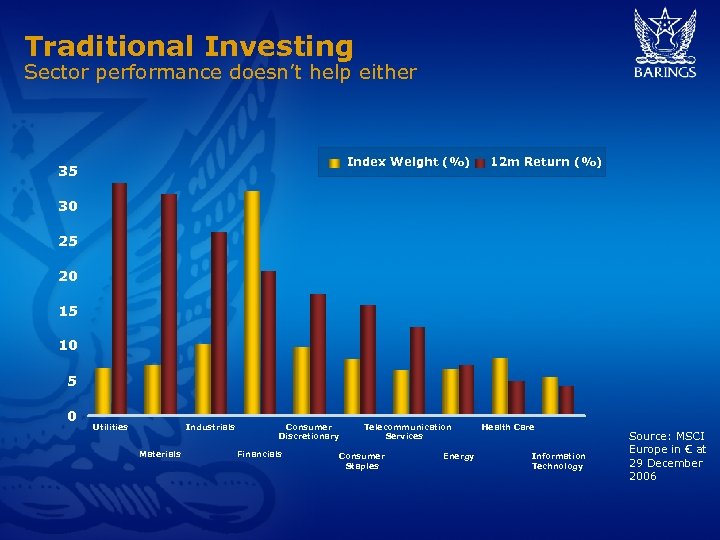 Traditional Investing
Sector performance doesn't help either

BARINGS

Index Weight (%) 12m Return (%)

35
30
25
20
15
10
5
0

Utilities
Materials
Industrials
Financials
Consumer Discretionary
Consumer Staples
Telecommunication Services
Energy
Health Care
Information Technology

Source: MSCI Europe in € at 29 December 2006